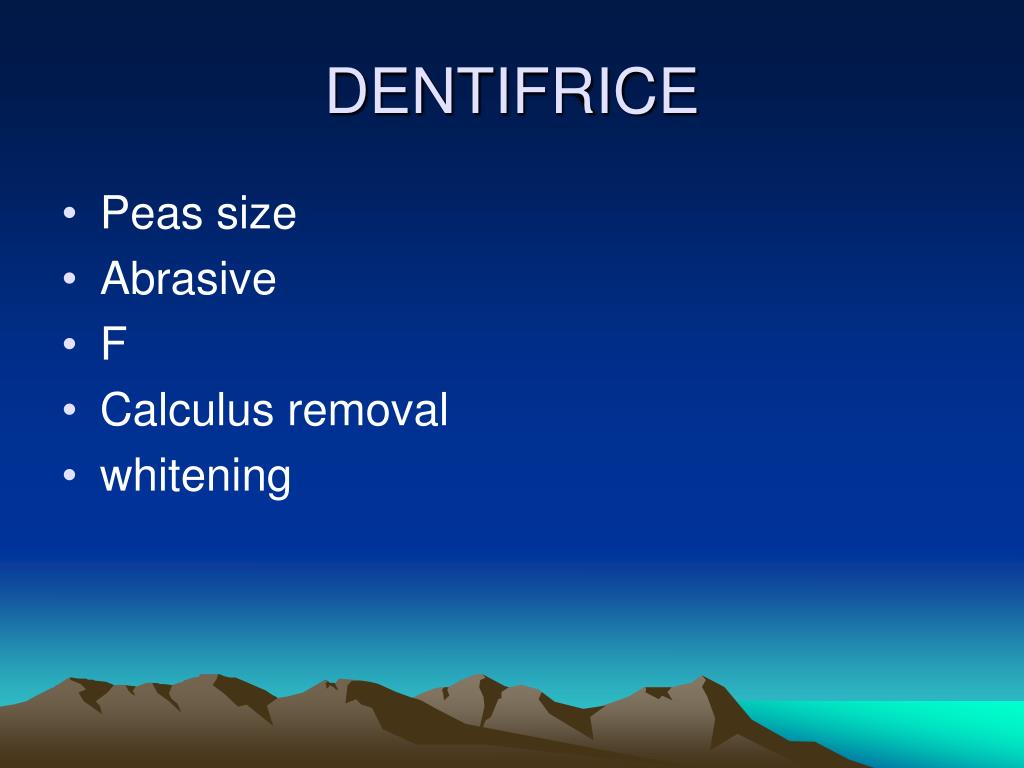 DENTIFRICE

• Peas size
• Abrasive
• F
• Calculus removal
• whitening